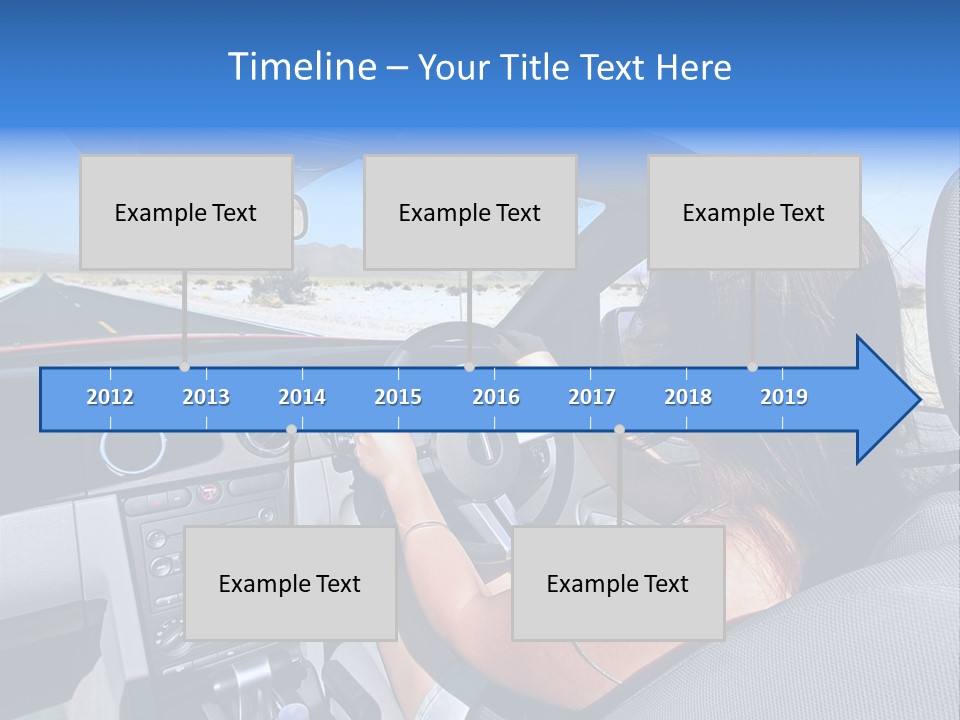 Timeline – Your Title Text Here

Example Text

Example Text

Example Text

2012 2013 2014 2015 2016 2017 2018 2019

Example Text

Example Text